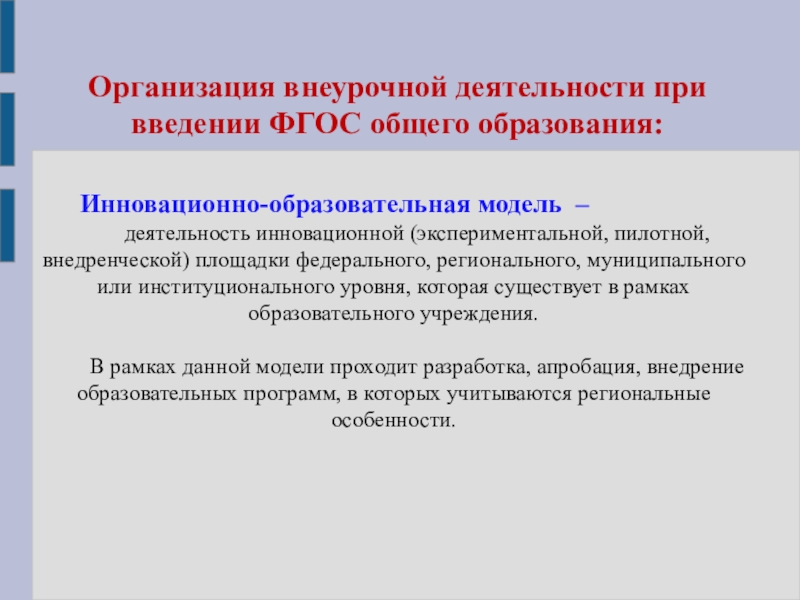 Организация внеурочной деятельности при введении ФГОС общего образования:

Инновационно-образовательная модель – деятельность инновационной (экспериментальной, пилотной, внедренческой) площадки федерального, регионального, муниципального или институционального уровня, которая существует в рамках образовательного учреждения.

В рамках данной модели проходит разработка, апробация, внедрение образовательных программ, в которых учитываются региональные особенности.